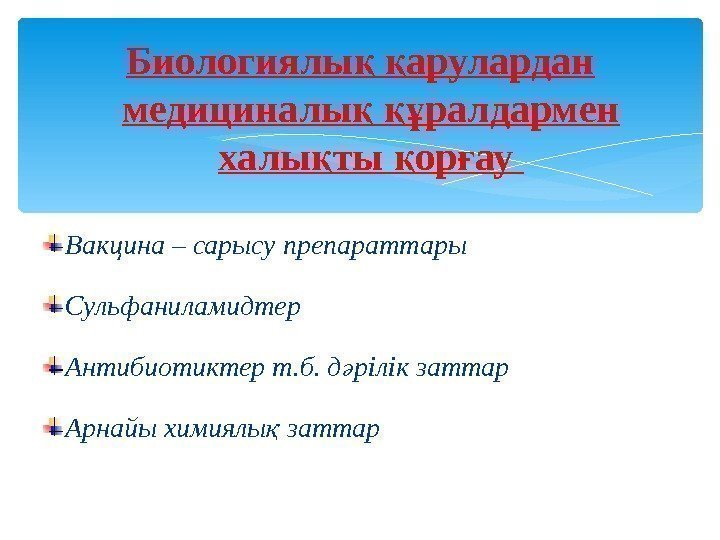 Биологиялық қарулардан медициналық құралдармен халықты қорғау

Вакцина – сарысу препараттары

Сульфаниламидтер

Антибиотиктер т.б. дәрілік заттар

Арнайы химиялық заттар